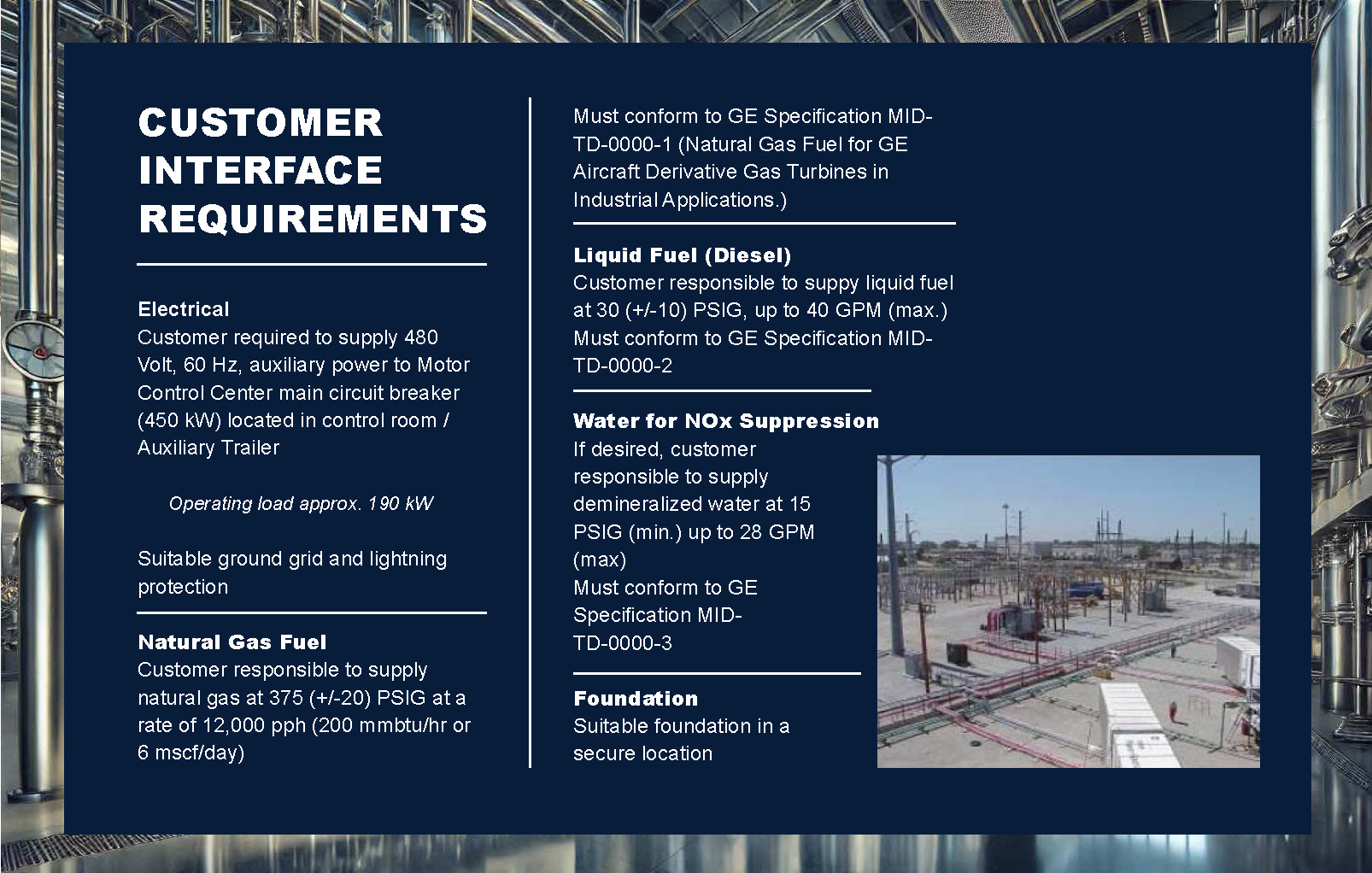 CUSTOMER INTERFACE REQUIREMENTS

Electrical
Customer required to supply 480 Volt, 60 Hz, auxiliary power to Motor Control Center main circuit breaker (450 kW) located in control room / Auxiliary Trailer

Operating load approx. 190 kW

Suitable ground grid and lightning protection

Natural Gas Fuel
Customer responsible to supply natural gas at 375 (+/-20) PSIG at a rate of 12,000 pph (200 mmbtu/hr or 6 mscf/day)

Must conform to GE Specification MID-TD-0000-1 (Natural Gas Fuel for GE Aircraft Derivative Gas Turbines in Industrial Applications.)

Liquid Fuel (Diesel)
Customer responsible to suppy liquid fuel at 30 (+/-10) PSIG, up to 40 GPM (max.)
Must conform to GE Specification MID-TD-0000-2

Water for NOx Suppression
If desired, customer responsible to supply demineralized water at 15 PSIG (min.) up to 28 GPM (max)
Must conform to GE Specification MID-TD-0000-3

Foundation
Suitable foundation in a secure location